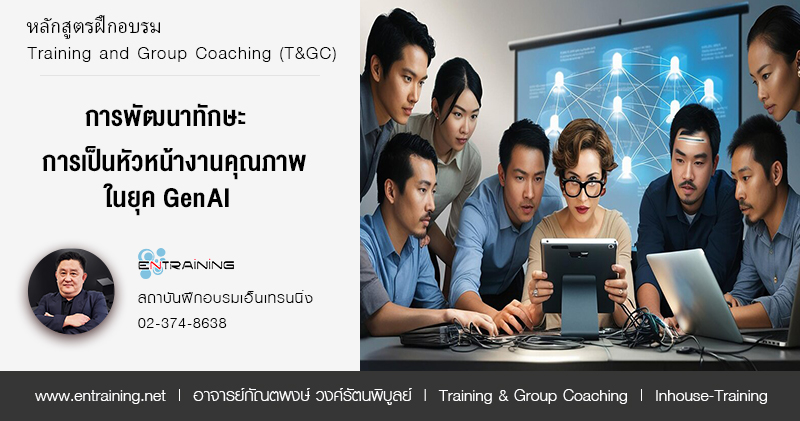 หลักสูตรฝึกอบรม
Training and Group Coaching (T&GC)

การพัฒนาทักษะ
การเป็นหัวหน้างานคุณภาพ
ในยุค GenAI

ENTRAINING

สถาบันฝึกอบรมเอ็นเทรนนิ่ง
02-374-8638

www.entraining.net | อาจารย์กัณตพงษ์ วงศ์รัตนพิบูลย์ | Training & Group Coaching | Inhouse-Training